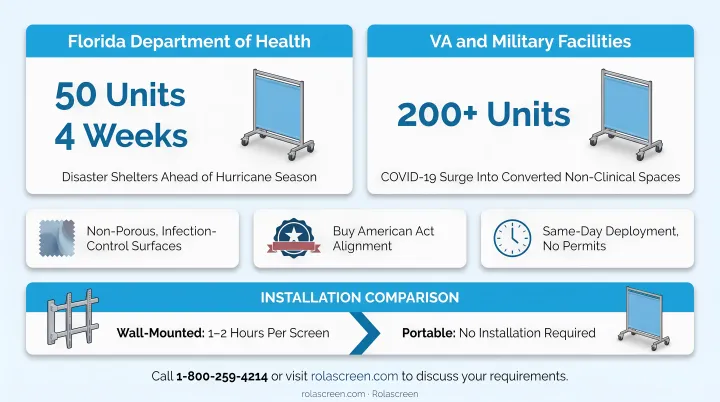 Florida Department of Health

50 Units
4 Weeks

Disaster Shelters Ahead of Hurricane Season

VA and Military Facilities

200+ Units

COVID-19 Surge Into Converted Non-Clinical Spaces

Non-Porous, Infection-Control Surfaces

Buy American Act Alignment

Same-Day Deployment, No Permits

INSTALLATION COMPARISON

Wall-Mounted: 1–2 Hours Per Screen

Portable: No Installation Required

Call 1-800-259-4214 or visit rolascreen.com to discuss your requirements.

rolascreen.com · Rolascreen